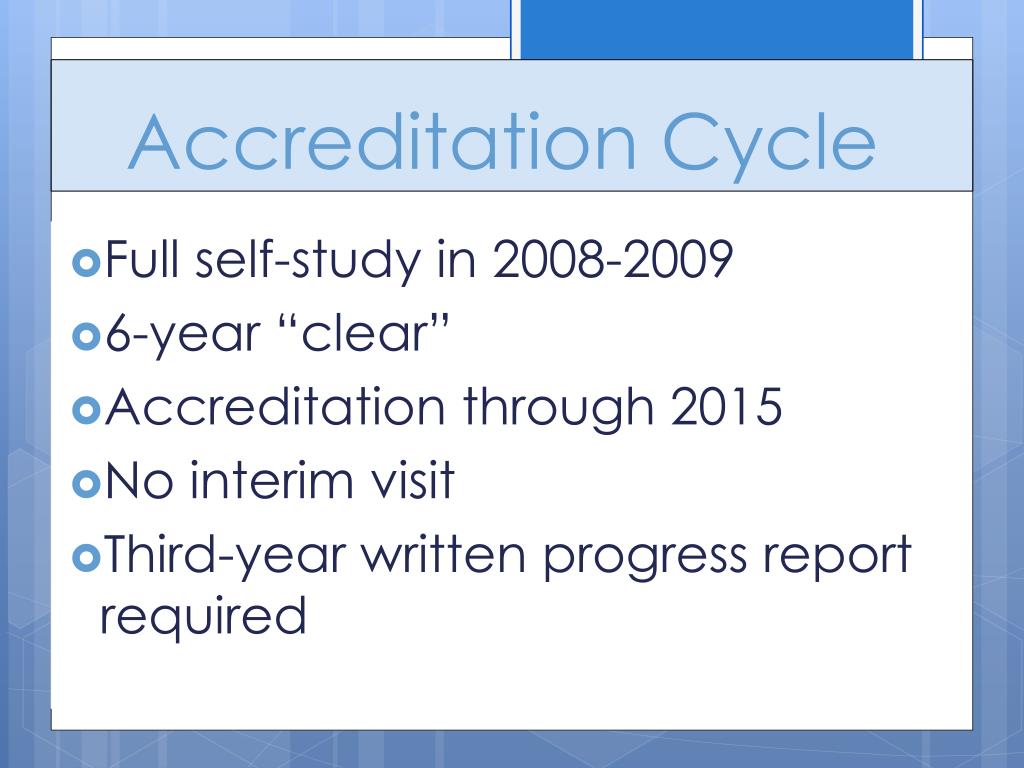 Accreditation Cycle

Full self-study in 2008-2009

6-year “clear”

Accreditation through 2015

No interim visit

Third-year written progress report required